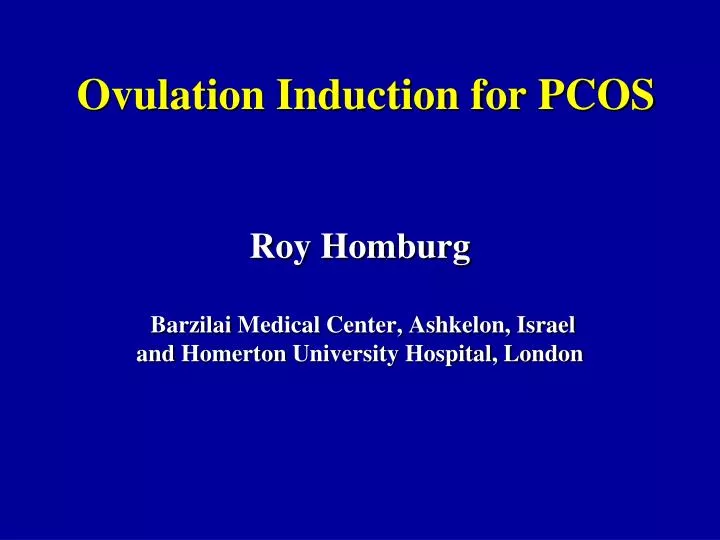 Ovulation Induction for PCOS

Roy Homburg

Barzilai Medical Center, Ashkelon, Israel
and Homerton University Hospital, London